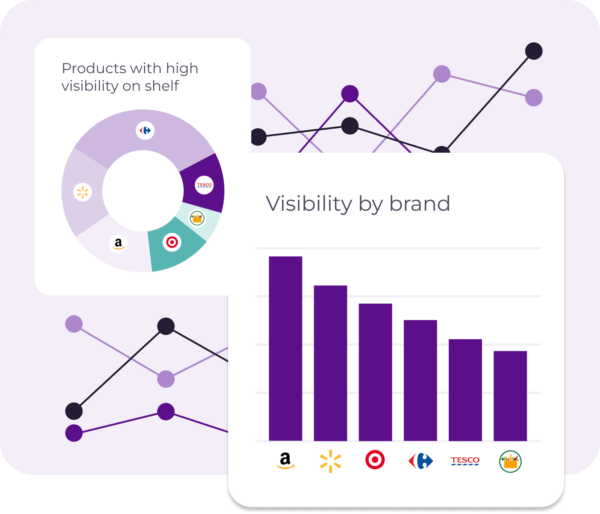 Products with high visibility on shelf

TESCO

a

Visibility by brand

a

TESCO